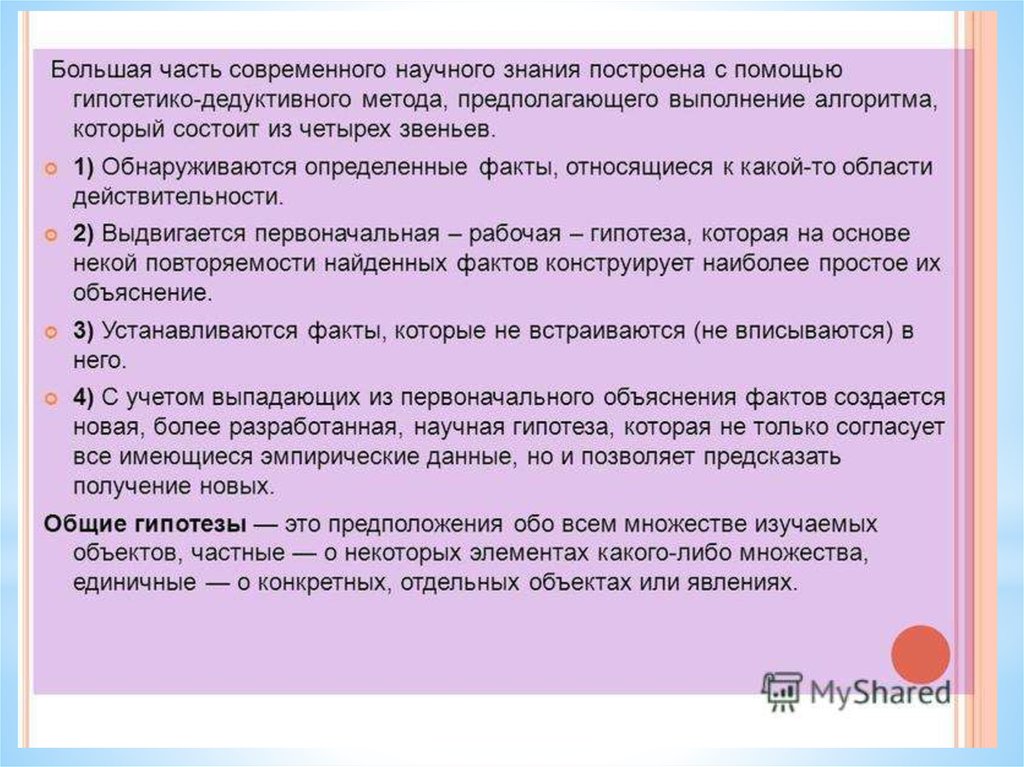 Большая часть современного научного знания построена с помощью гипотетико-дедуктивного метода, предполагающего выполнение алгоритма, который состоит из четырех звеньев.

1) Обнаруживаются определенные факты, относящиеся к какой-то области действительности.

2) Выдвигается первоначальная – рабочая – гипотеза, которая на основе некой повторяемости найденных фактов конструирует наиболее простое их объяснение.

3) Устанавливаются факты, которые не встраиваются (не вписываются) в него.

4) С учетом выпадающих из первоначального объяснения фактов создается новая, более разработанная, научная гипотеза, которая не только согласует все имеющиеся эмпирические данные, но и позволяет предсказать получение новых.

Общие гипотезы — это предположения обо всем множестве изучаемых объектов, частные — о некоторых элементах какого-либо множества, единичные — о конкретных, отдельных объектах или явлениях.

MyShared